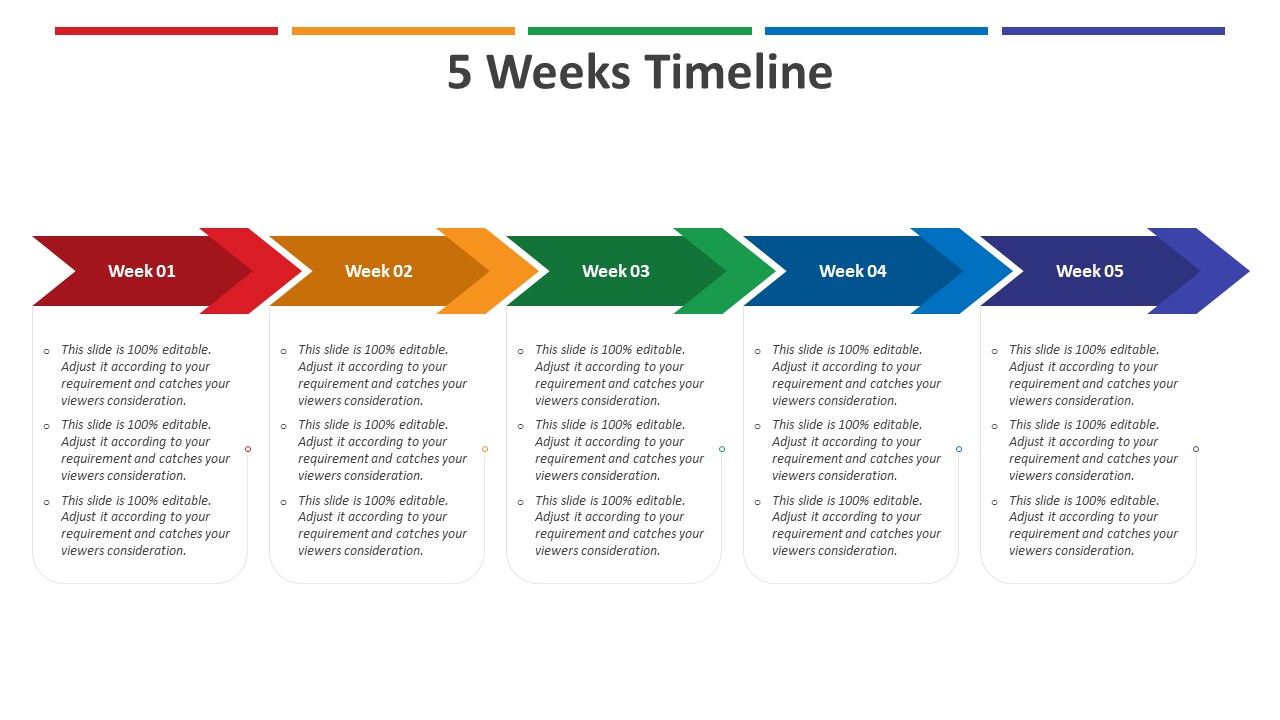 5 Weeks Timeline

Week 01

- This slide is 100% editable. Adjust it according to your requirement and catches your viewers consideration.
- This slide is 100% editable. Adjust it according to your requirement and catches your viewers consideration.
- This slide is 100% editable. Adjust it according to your requirement and catches your viewers consideration.

Week 02

- This slide is 100% editable. Adjust it according to your requirement and catches your viewers consideration.
- This slide is 100% editable. Adjust it according to your requirement and catches your viewers consideration.
- This slide is 100% editable. Adjust it according to your requirement and catches your viewers consideration.

Week 03

- This slide is 100% editable. Adjust it according to your requirement and catches your viewers consideration.
- This slide is 100% editable. Adjust it according to your requirement and catches your viewers consideration.
- This slide is 100% editable. Adjust it according to your requirement and catches your viewers consideration.

Week 04

- This slide is 100% editable. Adjust it according to your requirement and catches your viewers consideration.
- This slide is 100% editable. Adjust it according to your requirement and catches your viewers consideration.
- This slide is 100% editable. Adjust it according to your requirement and catches your viewers consideration.

Week 05

- This slide is 100% editable. Adjust it according to your requirement and catches your viewers consideration.
- This slide is 100% editable. Adjust it according to your requirement and catches your viewers consideration.
- This slide is 100% editable. Adjust it according to your requirement and catches your viewers consideration.